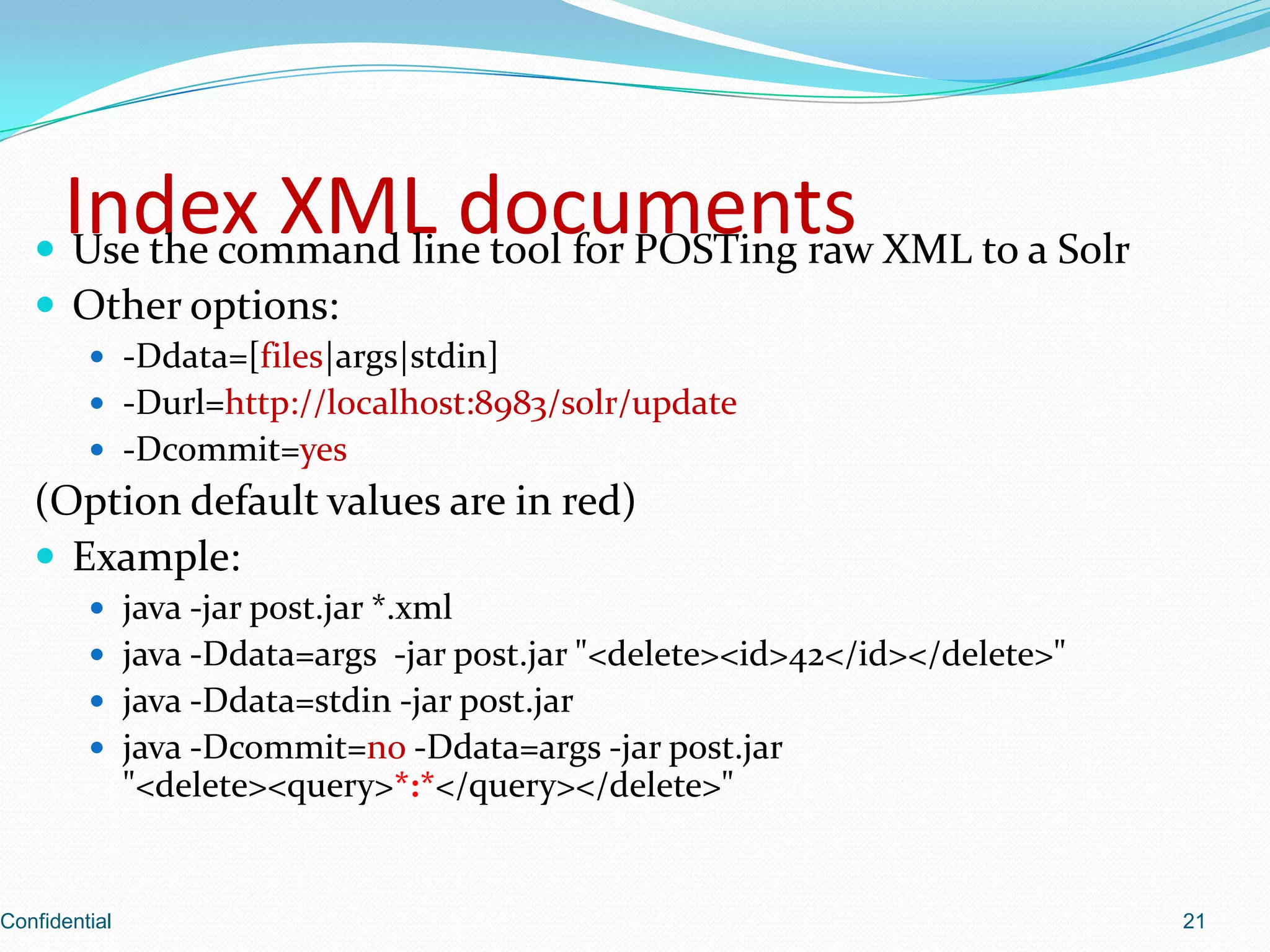 Index XML documents

- Use the command line tool for POSTing raw XML to a Solr
- Other options:
  - -Ddata=[files|args|stdin]
  - -Durl=http://localhost:8983/solr/update
  - -Dcommit=yes

(Option default values are in red)

- Example:
  - java -jar post.jar *.xml
  - java -Ddata=args -jar post.jar "<delete><id>42</id></delete>"
  - java -Ddata=stdin -jar post.jar
  - java -Dcommit=no -Ddata=args -jar post.jar "<delete><query>*:*</query></delete>"

Confidential

21